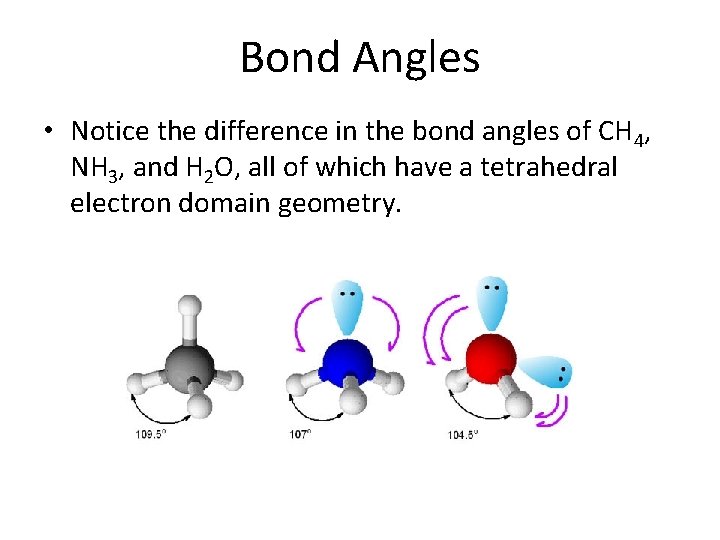 Bond Angles

• Notice the difference in the bond angles of $CH_4$, $NH_3$, and $H_2O$, all of which have a tetrahedral electron domain geometry.

109.5°

107°

104.5°